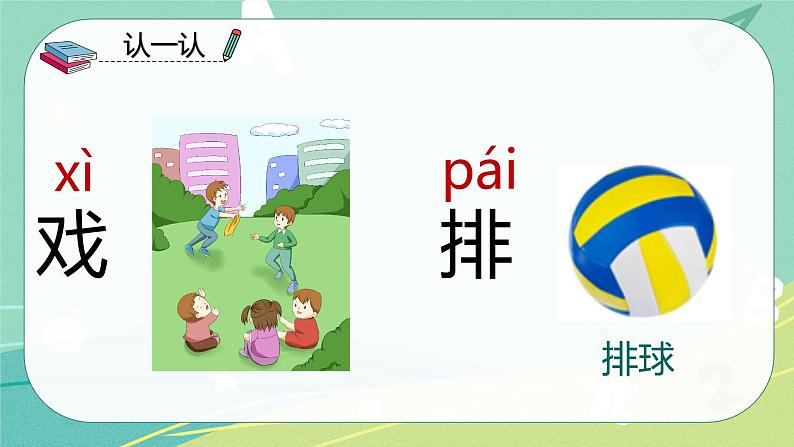 认一认

xì
戏

pái
排

排球